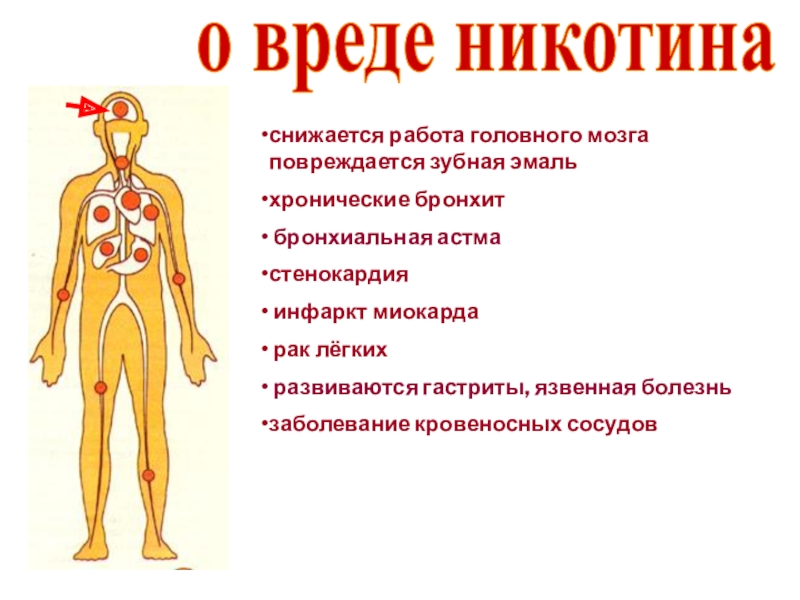 о вреде никотина

•снижается работа головного мозга
повреждается зубная эмаль

•хронические бронхит

• бронхиальная астма

•стенокардия

• инфаркт миокарда

• рак лёгких

• развиваются гастриты, язвенная болезнь

•заболевание кровеносных сосудов